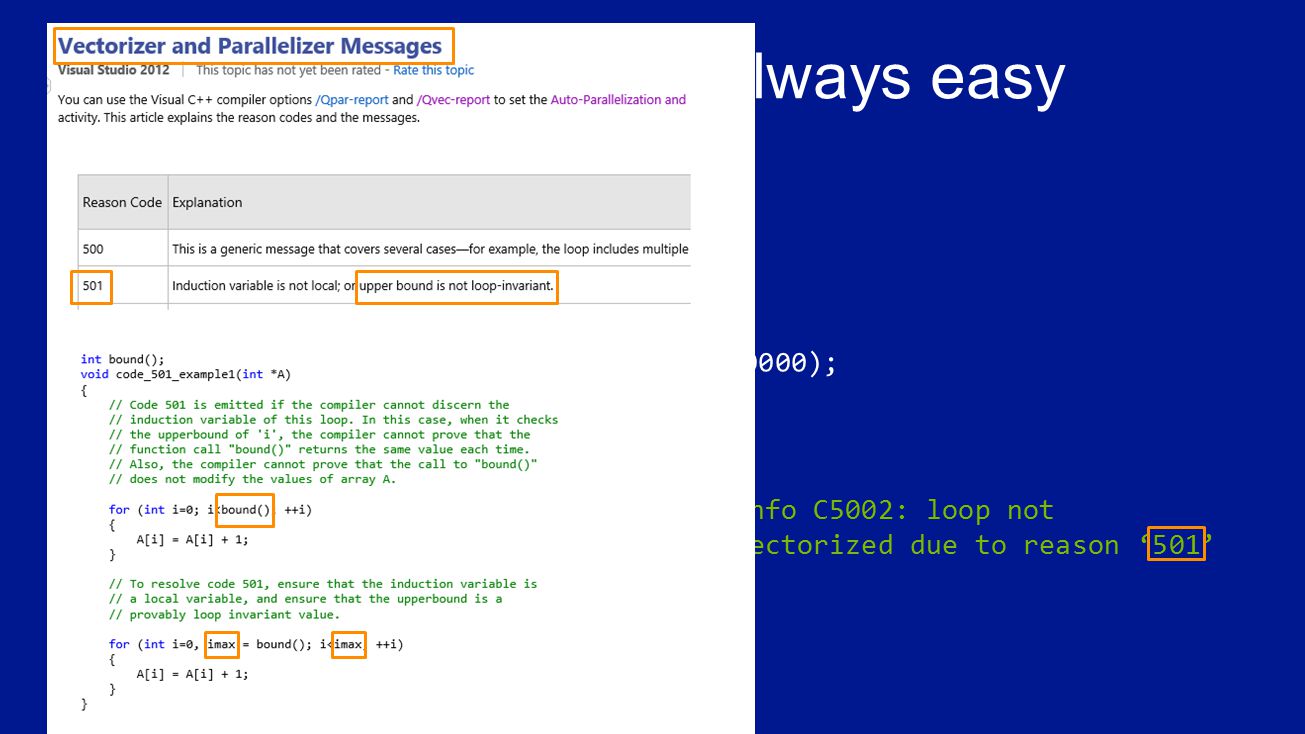 Vectorizer and Parallelizer Messages
Visual Studio 2012 | This topic has not yet been rated - Rate this topic

You can use the Visual C++ compiler options /Qpar-report and /Qvec-report to set the Auto-Parallelization and activity. This article explains the reason codes and the messages.

| Reason Code | Explanation |
|---|---|
| 500 | This is a generic message that covers several cases—for example, the loop includes multiple |
| 501 | Induction variable is not local; or upper bound is not loop-invariant. |

int bound();
void code_501_example1(int *A)
{
    // Code 501 is emitted if the compiler cannot discern the
    // induction variable of this loop. In this case, when it checks
    // the upperbound of 'i', the compiler cannot prove that the
    // function call "bound()" returns the same value each time.
    // Also, the compiler cannot prove that the call to "bound()"
    // does not modify the values of array A.

    for (int i=0; i<bound(); ++i)
    {
        A[i] = A[i] + 1;
    }

    // To resolve code 501, ensure that the induction variable is
    // a local variable, and ensure that the upperbound is a
    // provably loop invariant value.

    for (int i=0, imax = bound(); i<imax; ++i)
    {
        A[i] = A[i] + 1;
    }
}

lways easy

000);

nfo C5002: loop not
ectorized due to reason '501'